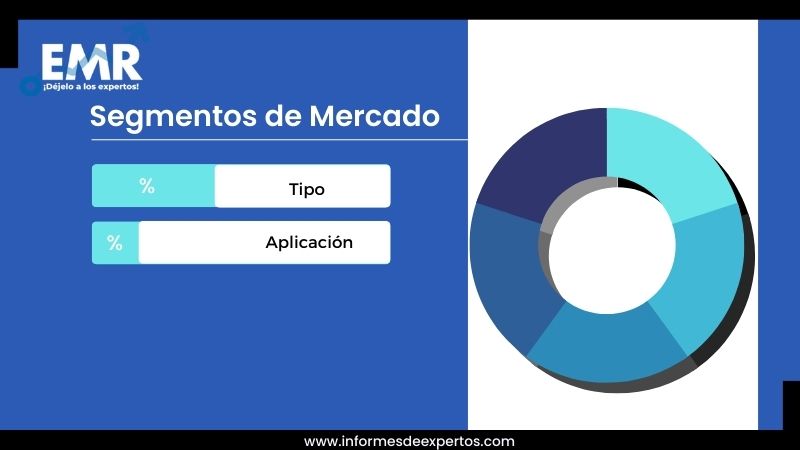 EMR
¡Déjelo a los expertos!

Segmentos de Mercado

% Tipo

% Aplicación

www.informesdeexpertos.com